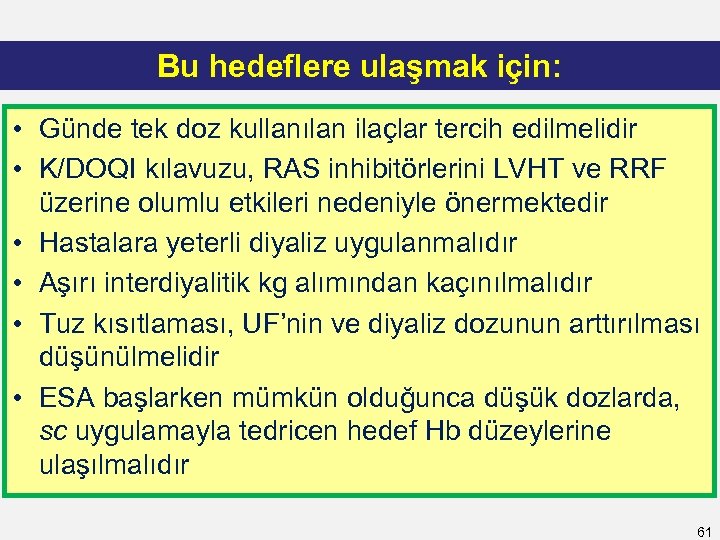 Bu hedeflere ulaşmak için:

• Günde tek doz kullanılan ilaçlar tercih edilmelidir
• K/DOQI kılavuzu, RAS inhibitörlerini LVHT ve RRF üzerine olumlu etkileri nedeniyle önermektedir
• Hastalara yeterli diyaliz uygulanmalıdır
• Aşırı interdiyalitik kg alımından kaçınılmalıdır
• Tuz kısıtlaması, UF'nin ve diyaliz dozunun arttırılması düşünülmelidir
• ESA başlarken mümkün olduğunca düşük dozlarda, sc uygulamayla tedricen hedef Hb düzeylerine ulaşılmalıdır

61